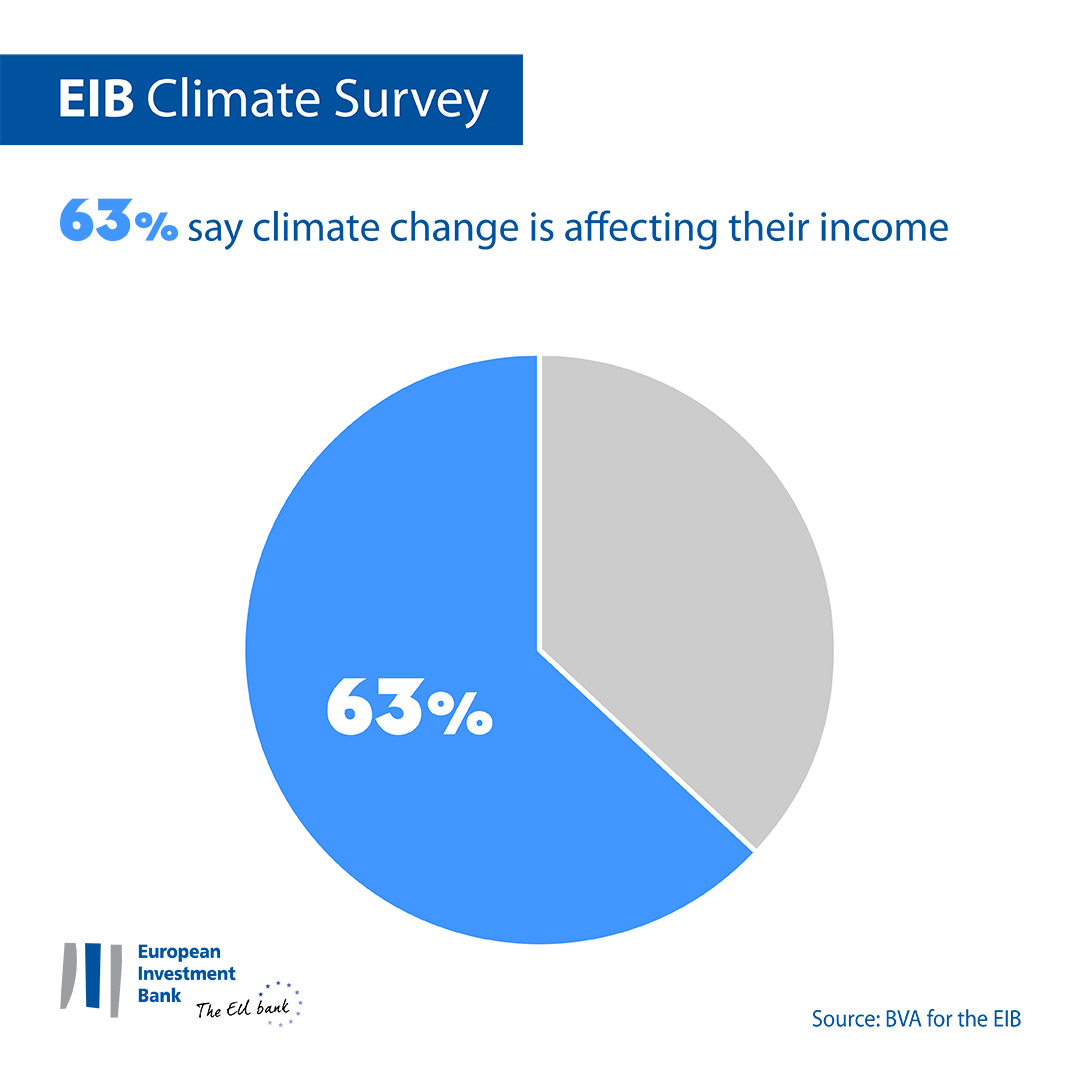 EIB Climate Survey

63% say climate change is affecting their income

63%

European Investment Bank
The EU bank

Source: BVA for the EIB